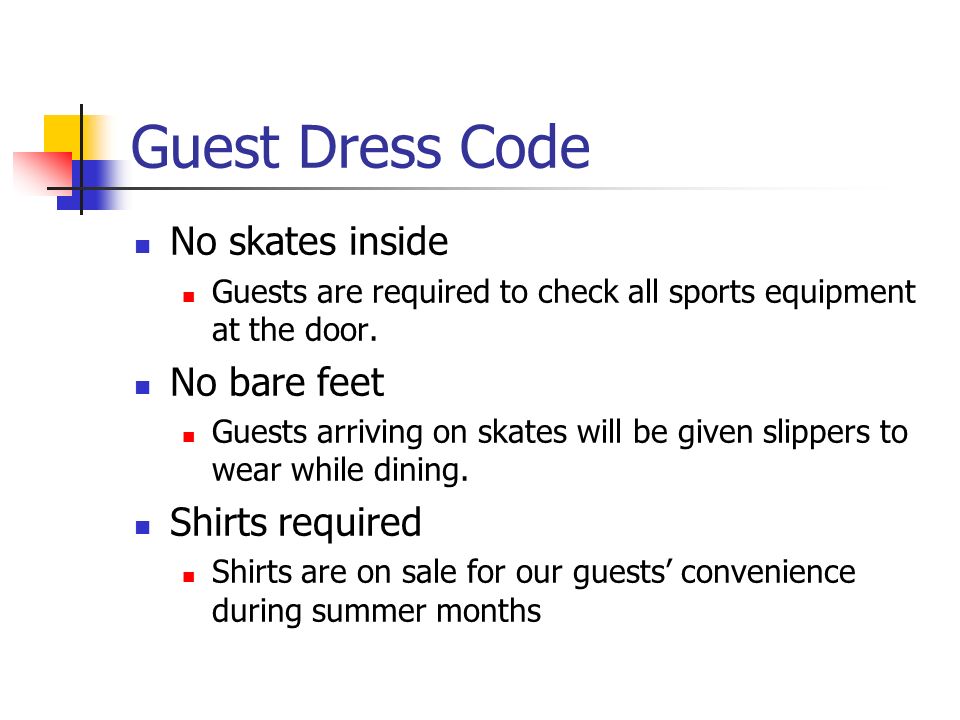 Guest Dress Code

- No skates inside
  - Guests are required to check all sports equipment at the door.
- No bare feet
  - Guests arriving on skates will be given slippers to wear while dining.
- Shirts required
  - Shirts are on sale for our guests’ convenience during summer months